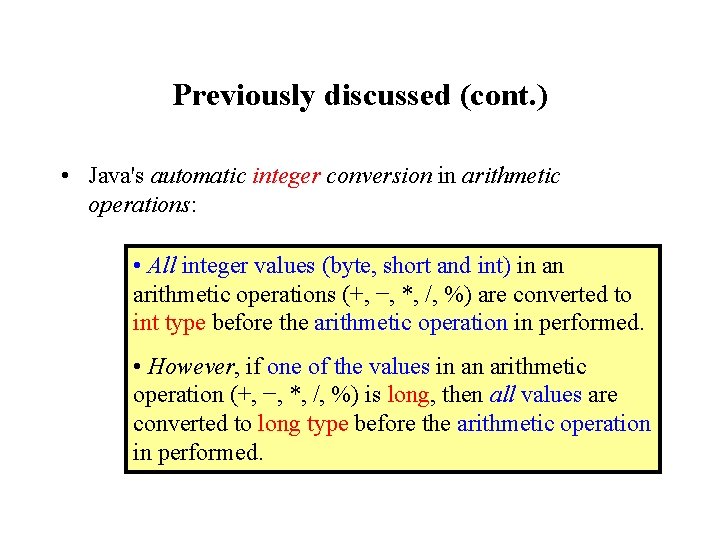 Previously discussed (cont.)

• Java's automatic integer conversion in arithmetic operations:

• All integer values (byte, short and int) in an arithmetic operations (+, −, *, /, %) are converted to int type before the arithmetic operation in performed.

• However, if one of the values in an arithmetic operation (+, −, *, /, %) is long, then all values are converted to long type before the arithmetic operation in performed.